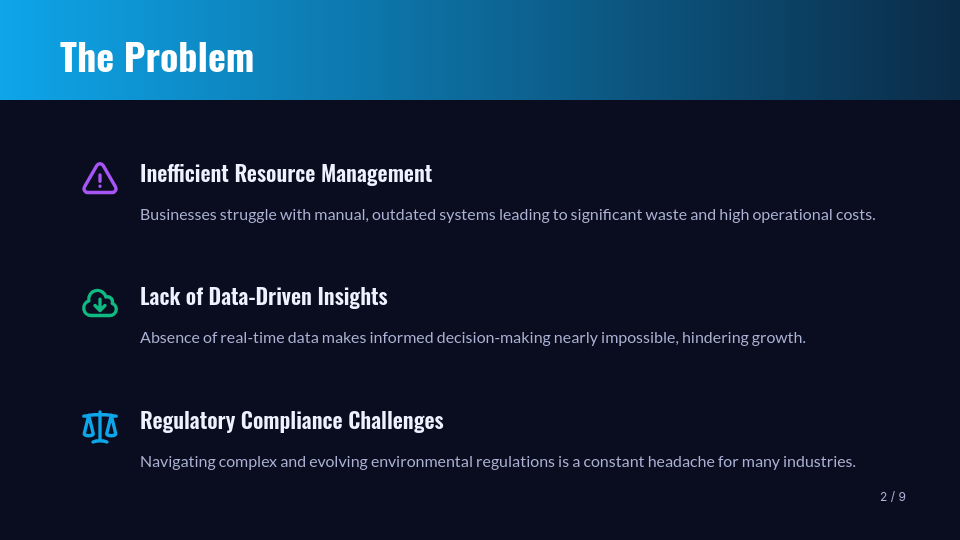 The Problem

Inefficient Resource Management

Businesses struggle with manual, outdated systems leading to significant waste and high operational costs.

Lack of Data-Driven Insights

Absence of real-time data makes informed decision-making nearly impossible, hindering growth.

Regulatory Compliance Challenges

Navigating complex and evolving environmental regulations is a constant headache for many industries.

2 / 9